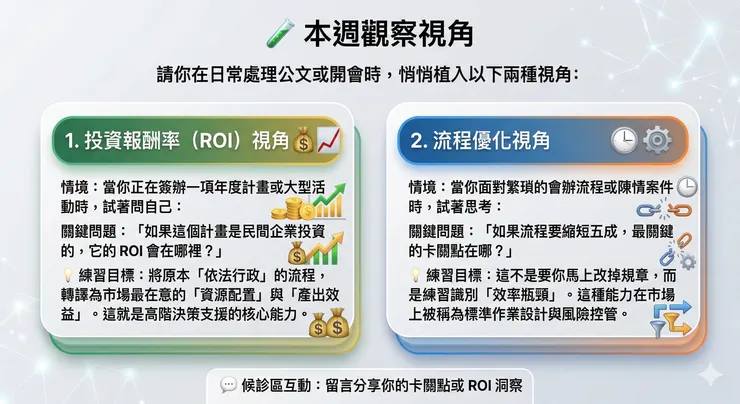 本週觀察視角

請你在日常處理公文或開會時，悄悄植入以下兩種視角：

1. 投資報酬率（ROI）視角

情境：當你正在簽辦一項年度計畫或大型活動時，試著問自己：

關鍵問題：「如果這個計畫是民間企業投資的，它的 ROI 會在哪裡？」

練習目標：將原本「依法行政」的流程，轉譯為市場最在意的「資源配置」與「產出效益」。這就是高階決策支援的核心能力。

2. 流程優化視角

情境：當你面對繁瑣的會辦流程或陳情案件時，試著思考：

關鍵問題：「如果流程要縮短五成，最關鍵的卡關點在哪？」

練習目標：這不是要你馬上改掉規章，而是練習識別「效率瓶頸」。這種能力在市場上被稱為標準作業設計與風險控管。

候診區互動：留言分享你的卡關點或 ROI 洞察